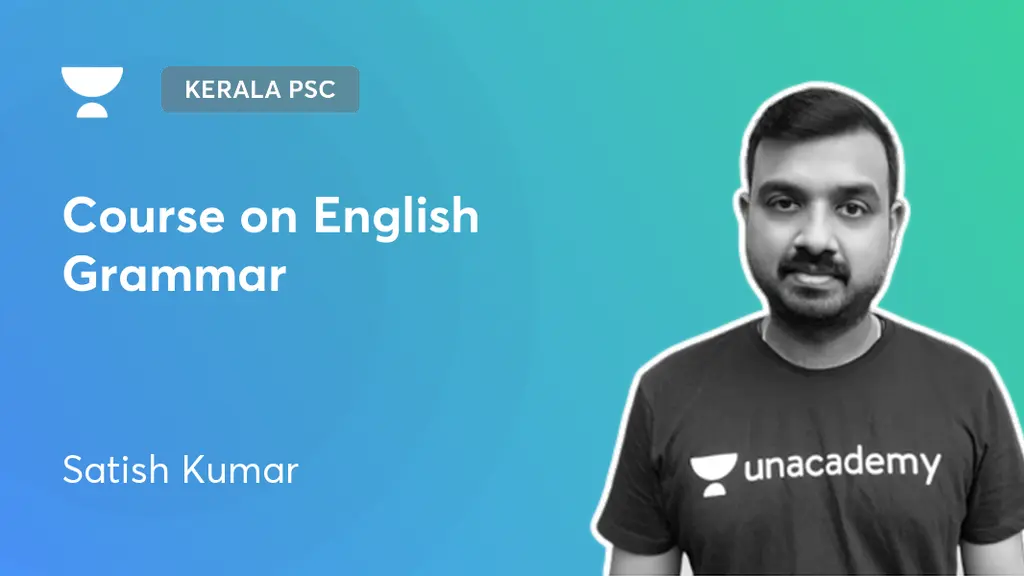 KERALA PSC

Course on English Grammar

Satish Kumar

unacademy